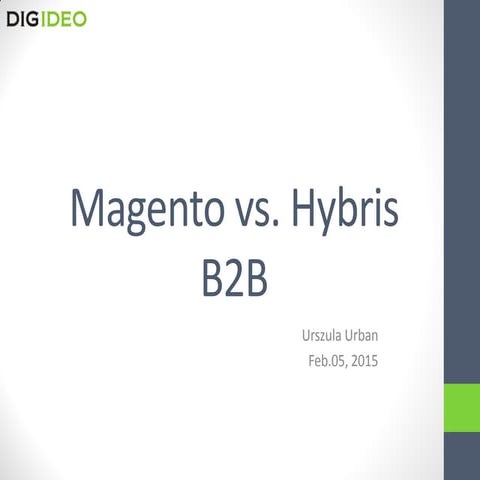 DIGIDEO

Magento vs. Hybris B2B

Urszula Urban
Feb.05, 2015